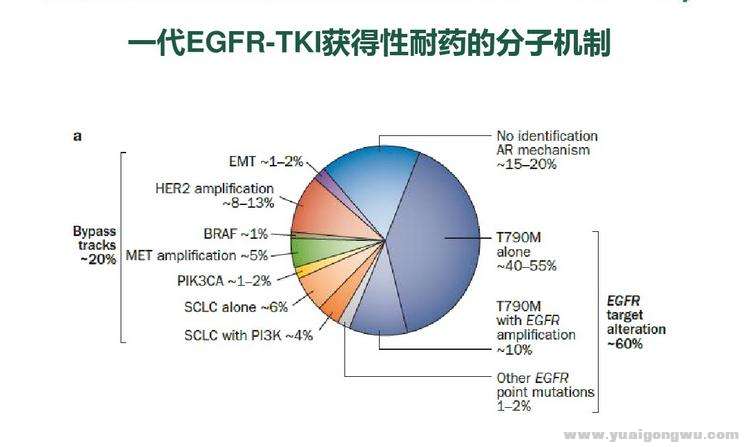 一代EGFR-TKI获得性耐药的分子机制

a

Bypass tracks ~20%

EMT ~1–2%

HER2 amplification ~8–13%

BRAF ~1%

MET amplification ~5%

PIK3CA ~1–2%

SCLC alone ~6%

SCLC with PI3K ~4%

No identification AR mechanism ~15–20%

T790M alone ~40–55%

T790M with EGFR amplification ~10%

Other EGFR point mutations 1–2%

EGFR target alteration ~60%

www.yuaigongwu.com